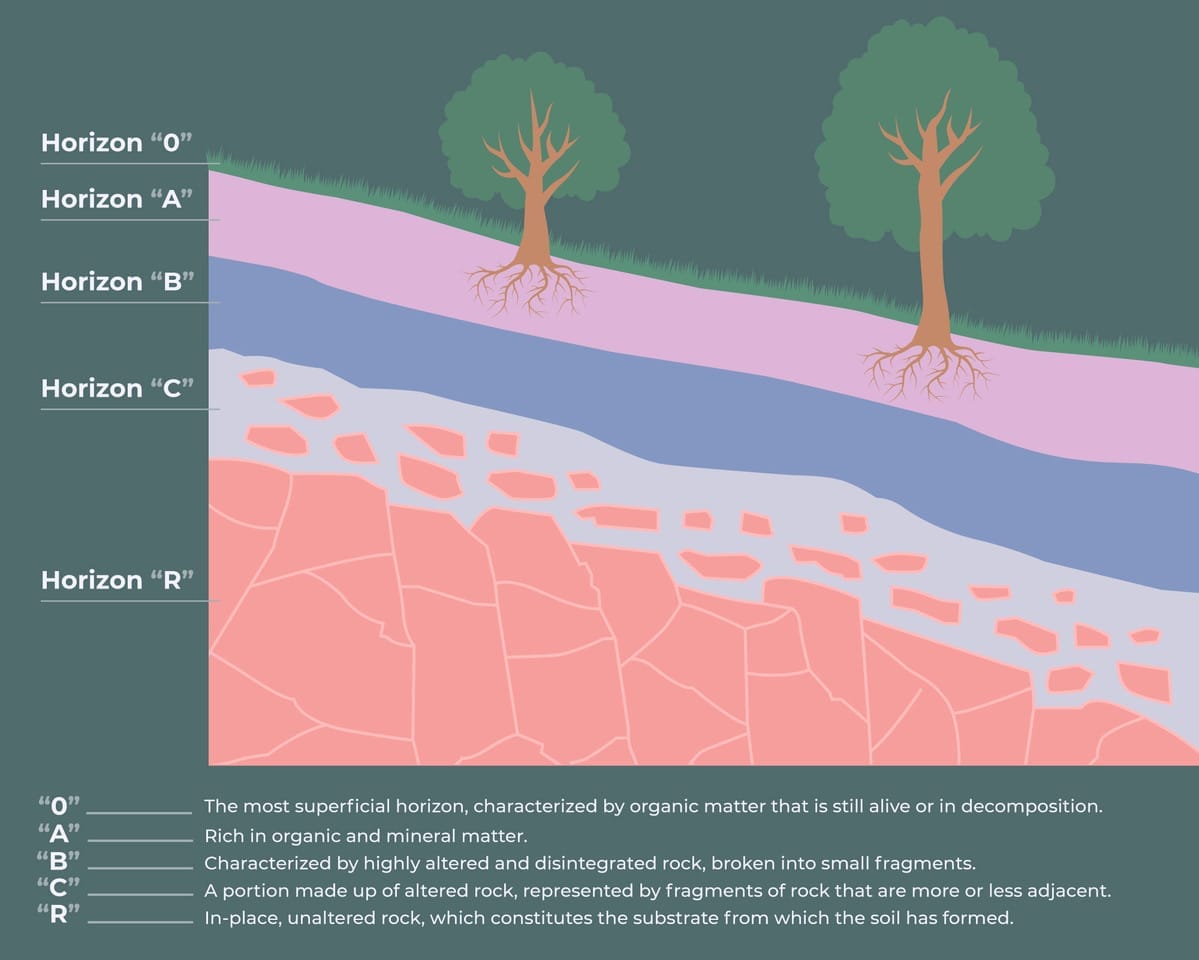 Horizon “0”

Horizon “A”

Horizon “B”

Horizon “C”

Horizon “R”

“0” The most superficial horizon, characterized by organic matter that is still alive or in decomposition.
“A” Rich in organic and mineral matter.
“B” Characterized by highly altered and disintegrated rock, broken into small fragments.
“C” A portion made up of altered rock, represented by fragments of rock that are more or less adjacent.
“R” In-place, unaltered rock, which constitutes the substrate from which the soil has formed.